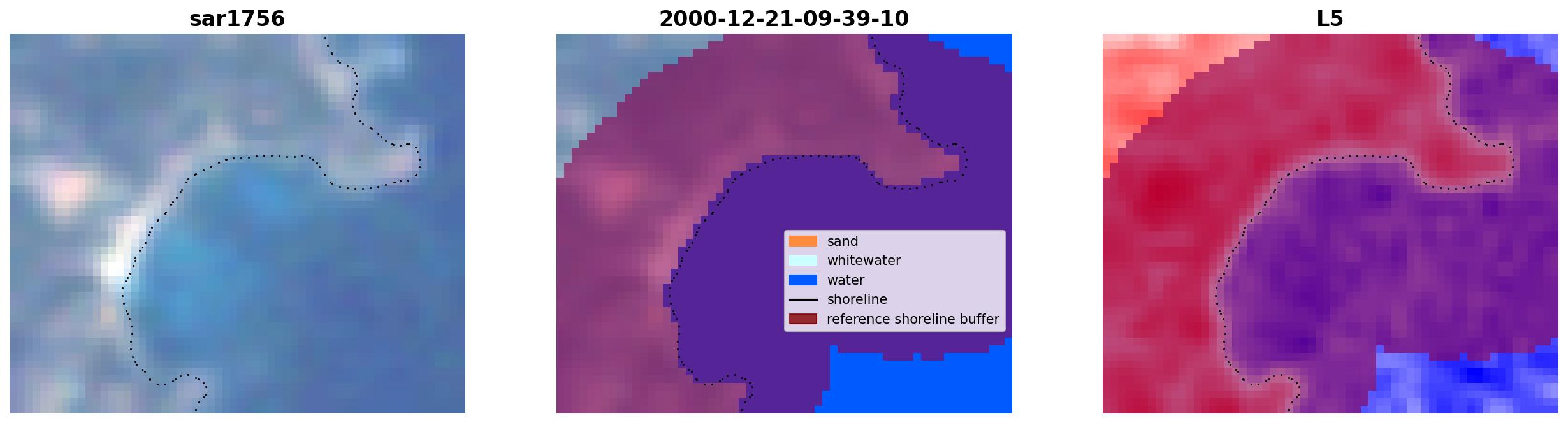 sar1756

2000-12-21-09-39-10

sand
whitewater
water
shoreline
reference shoreline buffer

L5